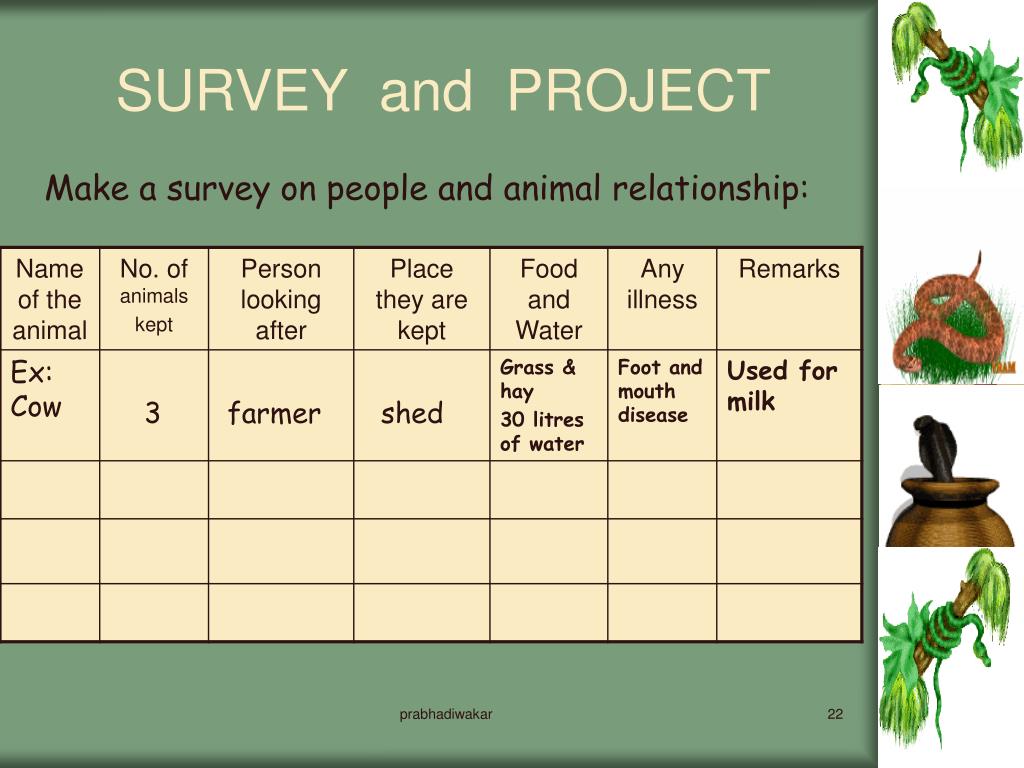 SURVEY and PROJECT

Make a survey on people and animal relationship:

| Name of the animal | No. of animals kept | Person looking after | Place they are kept | Food and Water | Any illness | Remarks |
|---|---|---|---|---|---|---|
| Ex: Cow | 3 | farmer | shed | Grass & hay 30 litres of water | Foot and mouth disease | Used for milk |
| | | | | | | |
| | | | | | | |
| | | | | | | |

prabhadiwakar

22